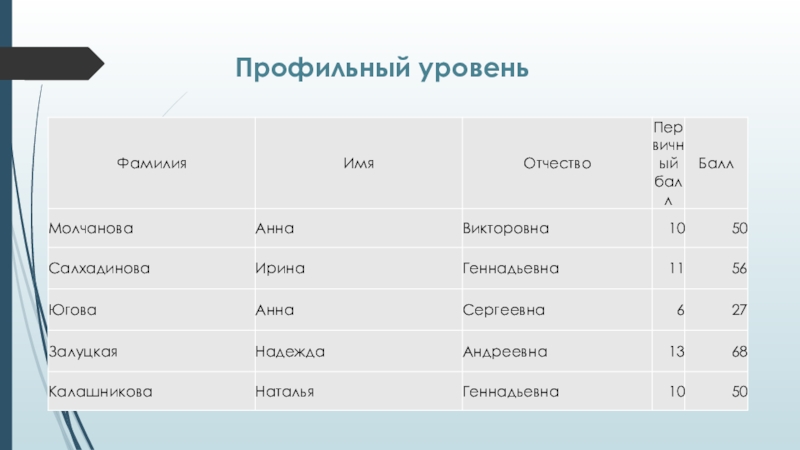 Профильный уровень

| Фамилия | Имя | Отчество | Первичный балл | Балл |
|---|---|---|---|---|
| Молчанова | Анна | Викторовна | 10 | 50 |
| Салхадинова | Ирина | Геннадьевна | 11 | 56 |
| Югова | Анна | Сергеевна | 6 | 27 |
| Залуцкая | Надежда | Андреевна | 13 | 68 |
| Калашникова | Наталья | Геннадьевна | 10 | 50 |